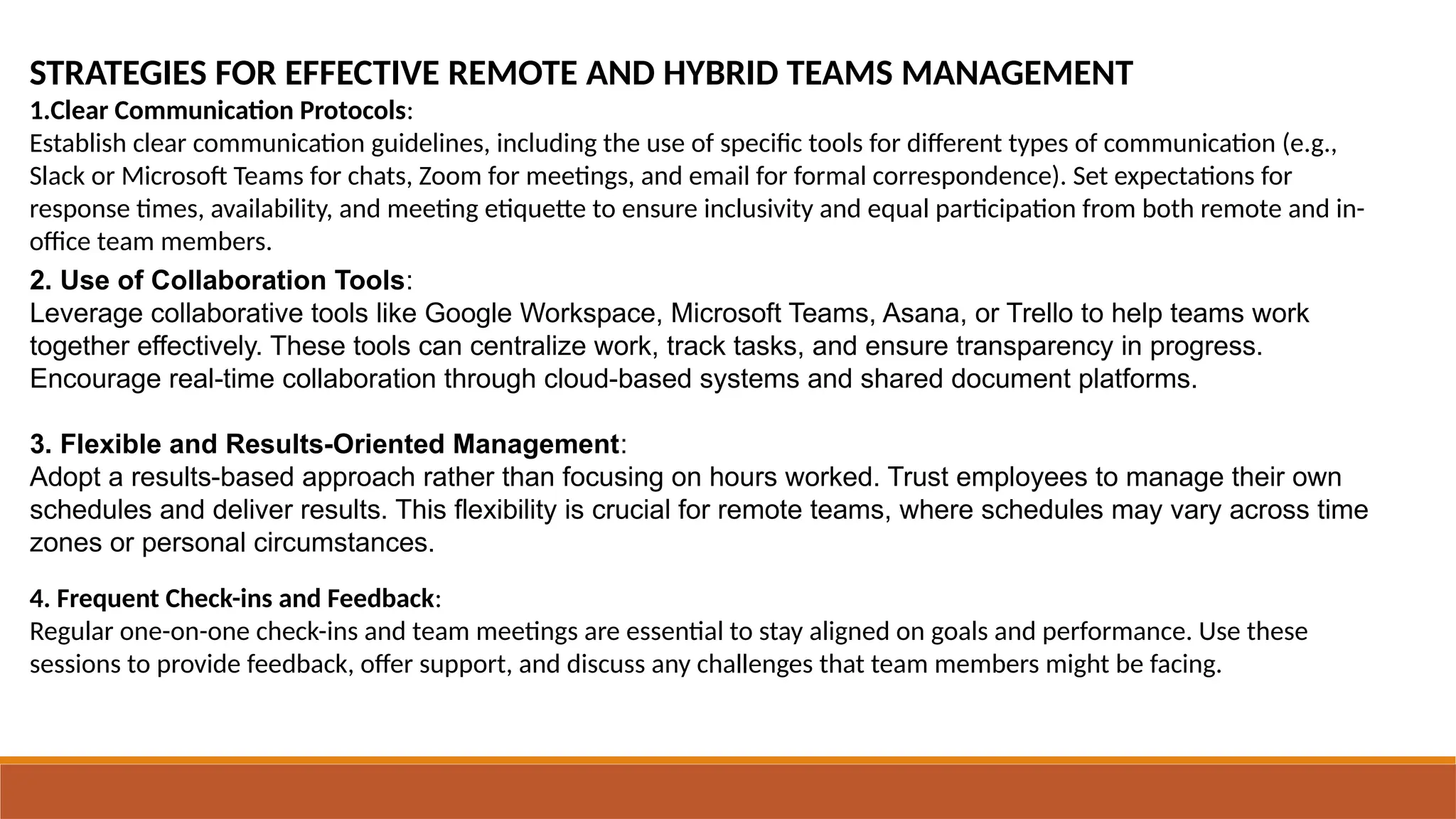 STRATEGIES FOR EFFECTIVE REMOTE AND HYBRID TEAMS MANAGEMENT

1.Clear Communication Protocols:
Establish clear communication guidelines, including the use of specific tools for different types of communication (e.g., Slack or Microsoft Teams for chats, Zoom for meetings, and email for formal correspondence). Set expectations for response times, availability, and meeting etiquette to ensure inclusivity and equal participation from both remote and in-office team members.

2. Use of Collaboration Tools:
Leverage collaborative tools like Google Workspace, Microsoft Teams, Asana, or Trello to help teams work together effectively. These tools can centralize work, track tasks, and ensure transparency in progress. Encourage real-time collaboration through cloud-based systems and shared document platforms.

3. Flexible and Results-Oriented Management:
Adopt a results-based approach rather than focusing on hours worked. Trust employees to manage their own schedules and deliver results. This flexibility is crucial for remote teams, where schedules may vary across time zones or personal circumstances.

4. Frequent Check-ins and Feedback:
Regular one-on-one check-ins and team meetings are essential to stay aligned on goals and performance. Use these sessions to provide feedback, offer support, and discuss any challenges that team members might be facing.